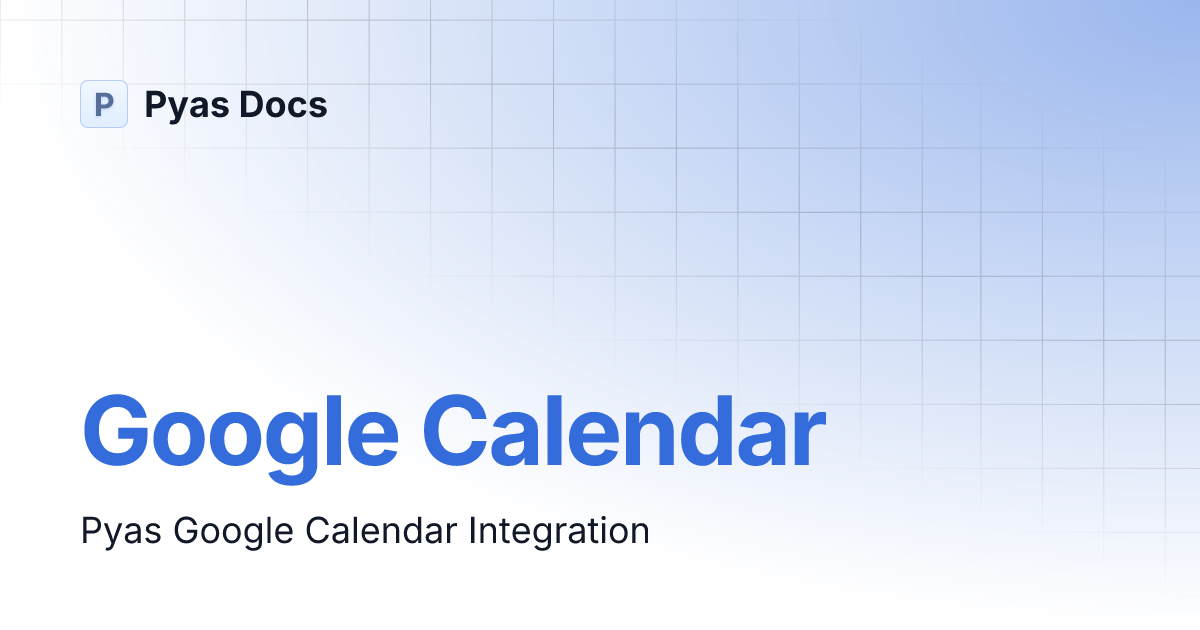 P Pyas Docs

Google Calendar

Pyas Google Calendar Integration